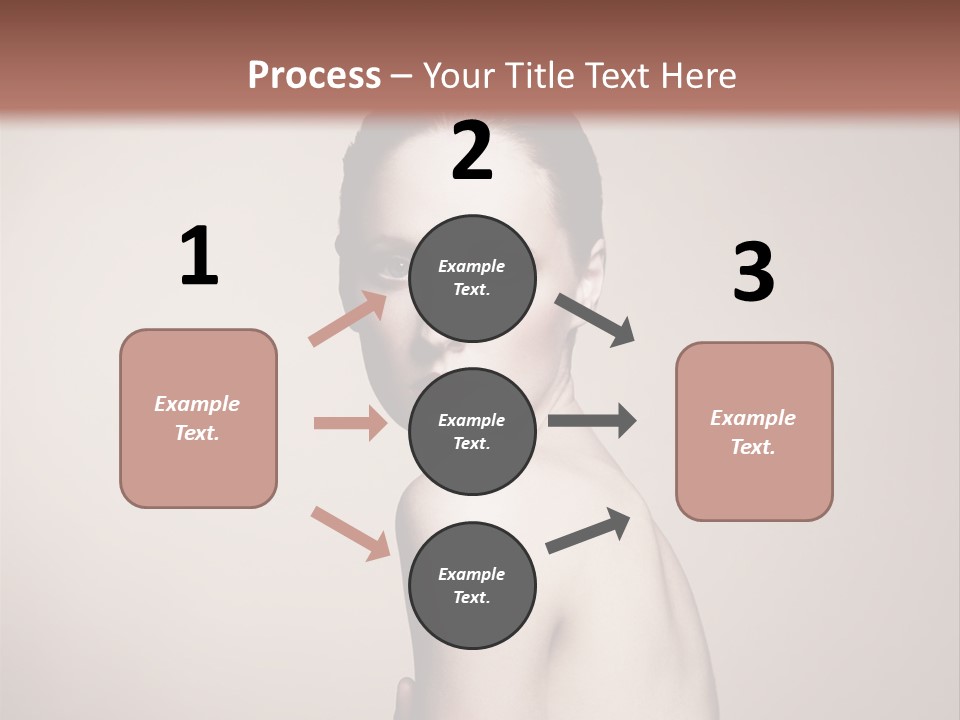 Process – Your Title Text Here

1

Example Text.

2

Example Text.

Example Text.

Example Text.

3

Example Text.